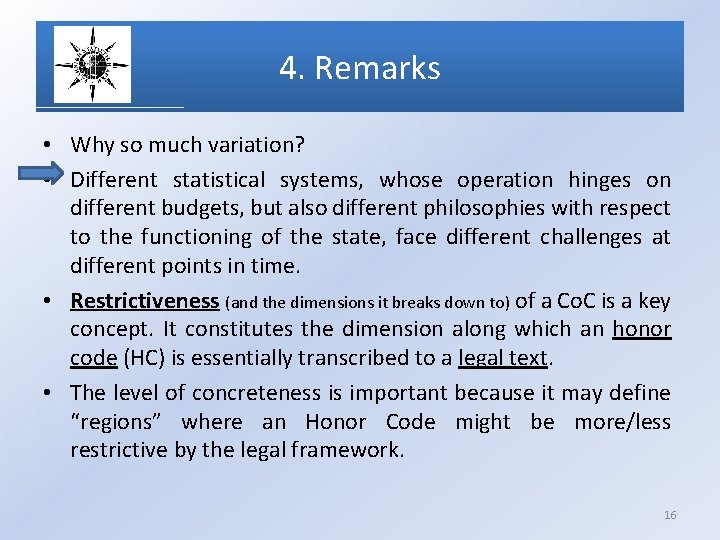 4. Remarks

• Why so much variation?

• Different statistical systems, whose operation hinges on different budgets, but also different philosophies with respect to the functioning of the state, face different challenges at different points in time.

• Restrictiveness (and the dimensions it breaks down to) of a CoC is a key concept. It constitutes the dimension along which an honor code (HC) is essentially transcribed to a legal text.

• The level of concreteness is important because it may define "regions" where an Honor Code might be more/less restrictive by the legal framework.

16